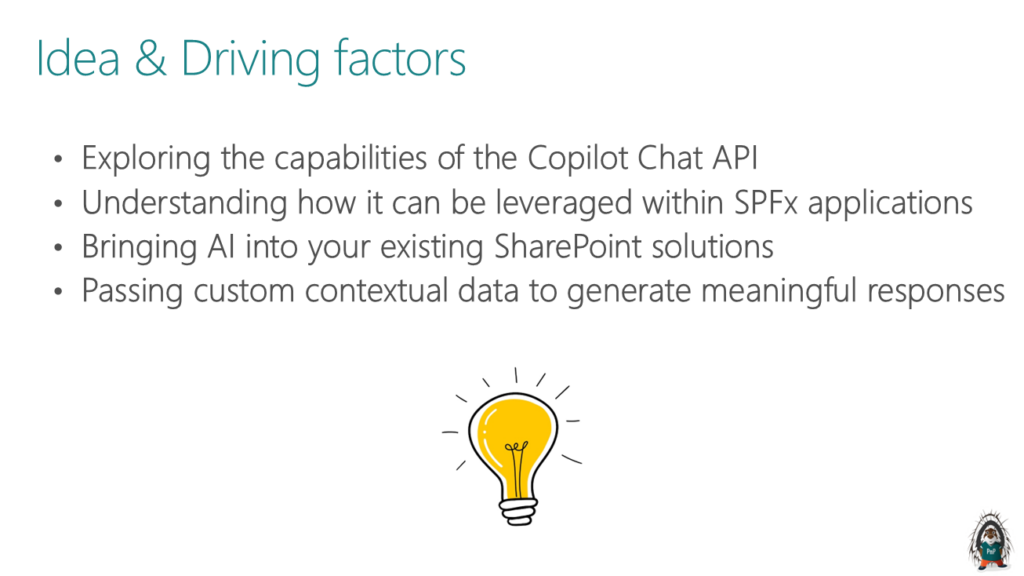 Idea & Driving factors

• Exploring the capabilities of the Copilot Chat API
• Understanding how it can be leveraged within SPFx applications
• Bringing AI into your existing SharePoint solutions
• Passing custom contextual data to generate meaningful responses

PnP